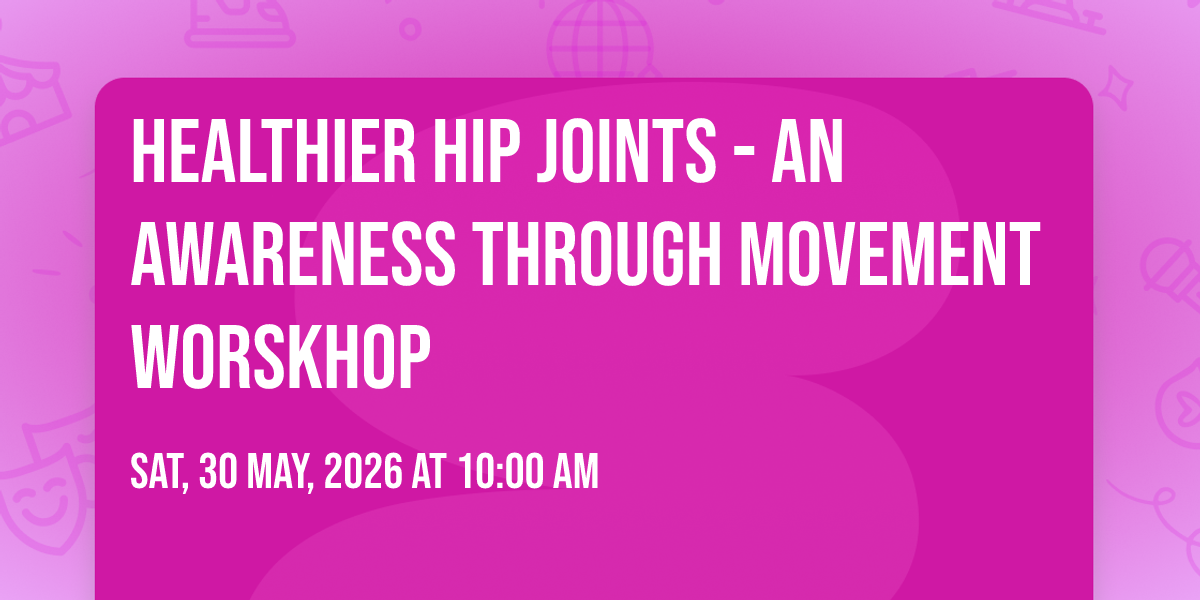 HEALTHIER HIP JOINTS - AN AWARENESS THROUGH MOVEMENT WORSKHOP

SAT, 30 MAY, 2026 AT 10:00 AM